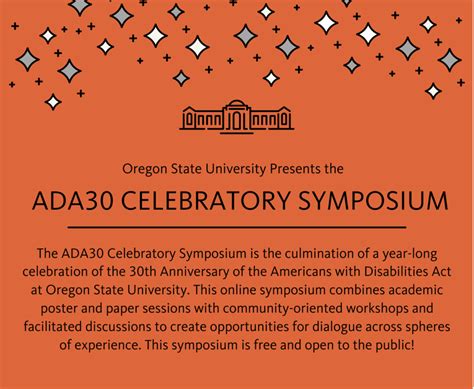 Oregon State University Presents the

ADA30 CELEBRATORY SYMPOSIUM

The ADA30 Celebratory Symposium is the culmination of a year-long celebration of the 30th Anniversary of the Americans with Disabilities Act at Oregon State University. This online symposium combines academic poster and paper sessions with community-oriented workshops and facilitated discussions to create opportunities for dialogue across spheres of experience. This symposium is free and open to the public!